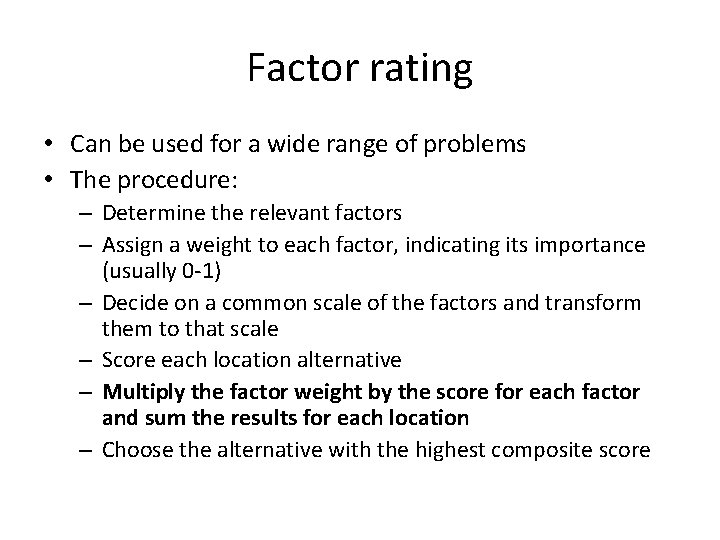 Factor rating

• Can be used for a wide range of problems
• The procedure:
– Determine the relevant factors
– Assign a weight to each factor, indicating its importance (usually 0-1)
– Decide on a common scale of the factors and transform them to that scale
– Score each location alternative
– Multiply the factor weight by the score for each factor and sum the results for each location
– Choose the alternative with the highest composite score